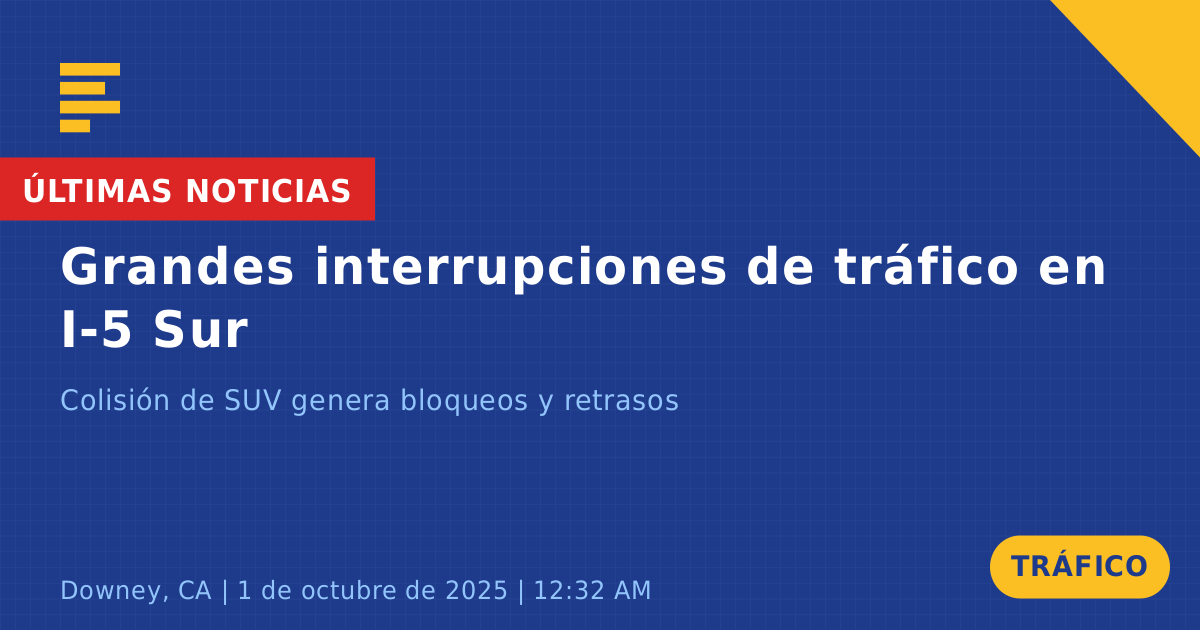 ÚLTIMAS NOTICIAS

Grandes interrupciones de tráfico en I-5 Sur

Colisión de SUV genera bloqueos y retrasos

Downey, CA | 1 de octubre de 2025 | 12:32 AM

TRÁFICO